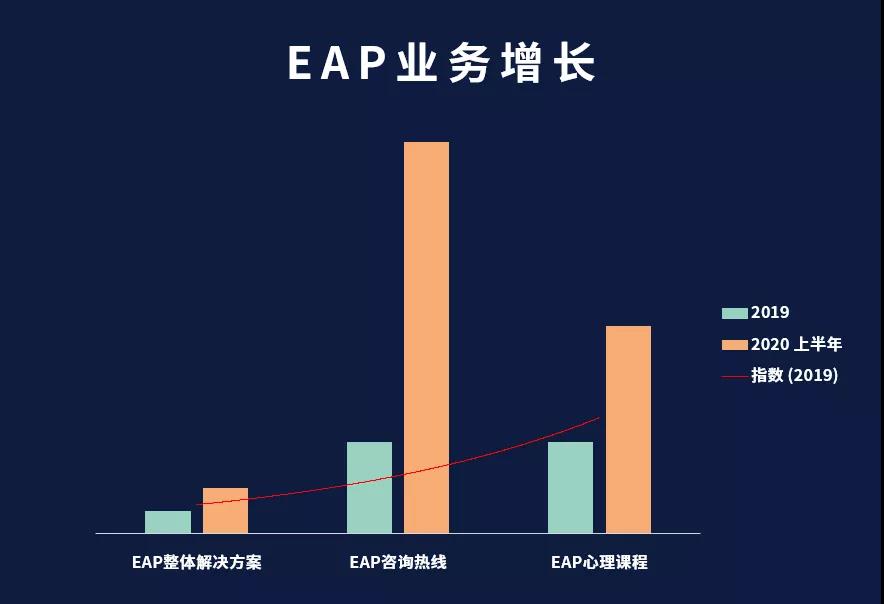 EAP业务增长

2019
2020 上半年
指数 (2019)

EAP整体解决方案
EAP咨询热线
EAP心理课程